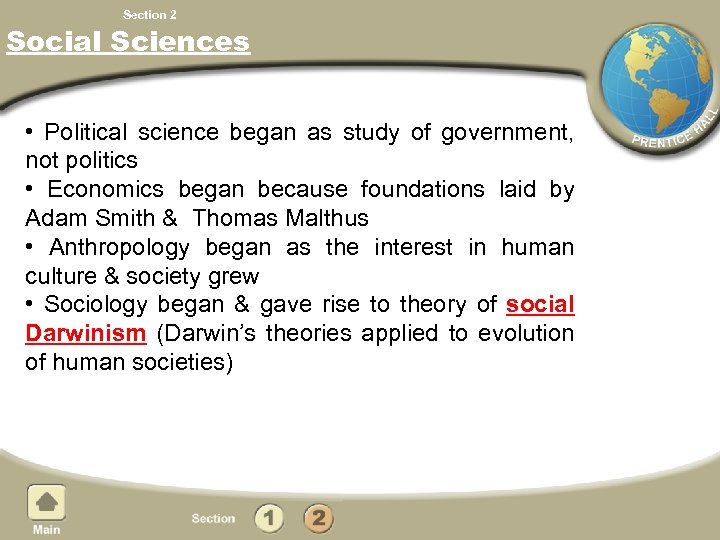 Section 2

Social Sciences

PRENTICE HALL

• Political science began as study of government, not politics
• Economics began because foundations laid by Adam Smith & Thomas Malthus
• Anthropology began as the interest in human culture & society grew
• Sociology began & gave rise to theory of social Darwinism (Darwin's theories applied to evolution of human societies)

Main

Section 1 2